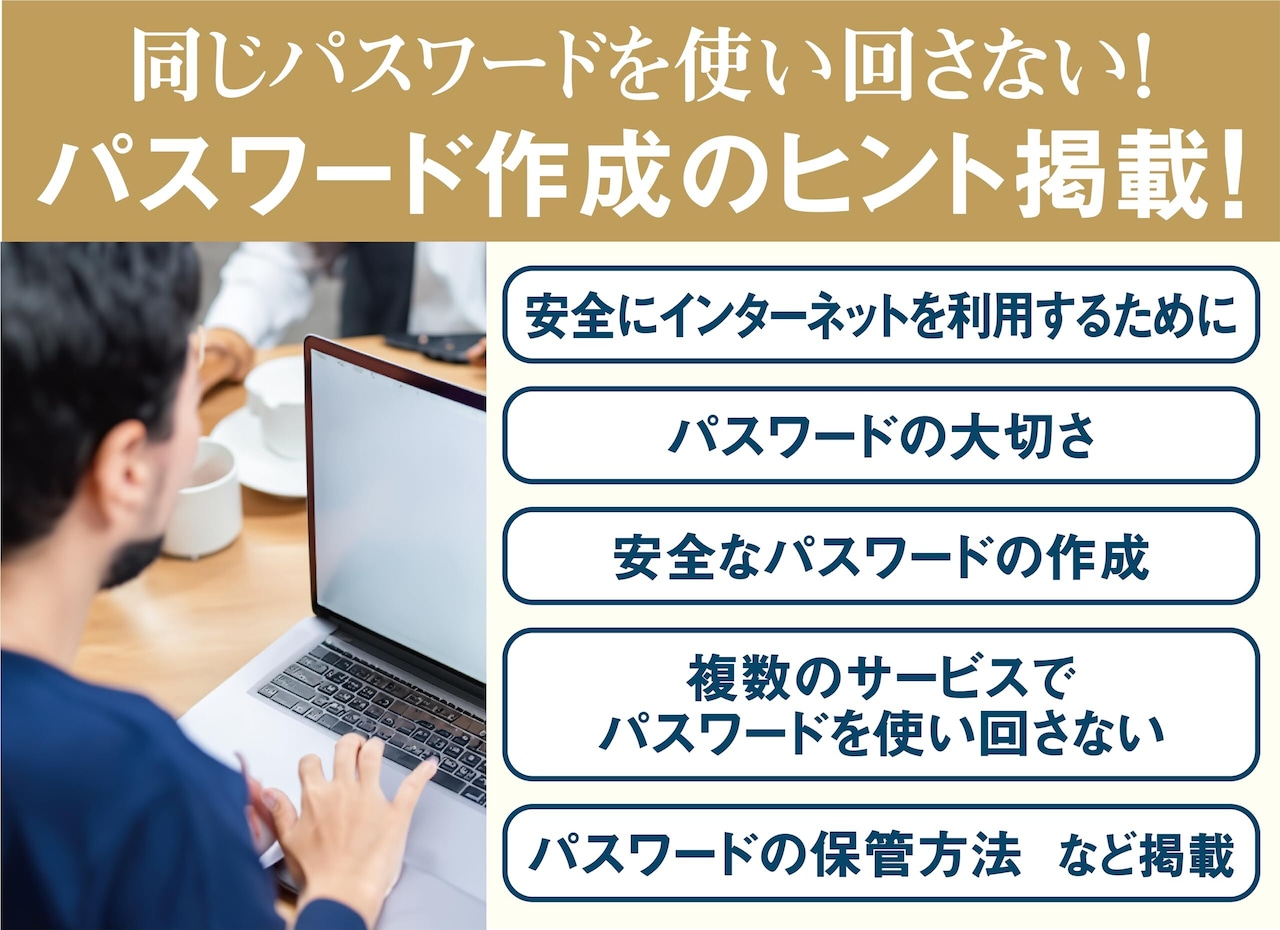 同じパスワードを使い回さない!
パスワード作成のヒント掲載!

安全にインターネットを利用するために

パスワードの大切さ

安全なパスワードの作成

複数のサービスで
パスワードを使い回さない

パスワードの保管方法　など掲載